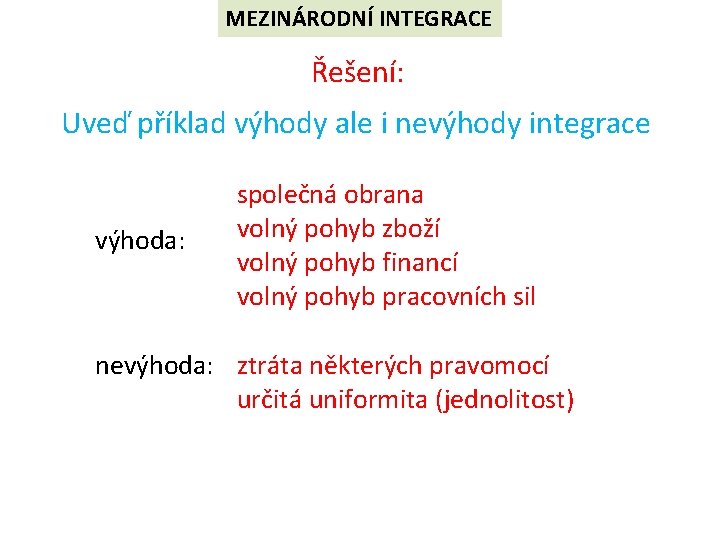 MEZINÁRODNÍ INTEGRACE

Řešení:

Uveď příklad výhody ale i nevýhody integrace

výhoda:

společná obrana
volný pohyb zboží
volný pohyb financí
volný pohyb pracovních sil

nevýhoda:

ztráta některých pravomocí
určitá uniformita (jednolitost)